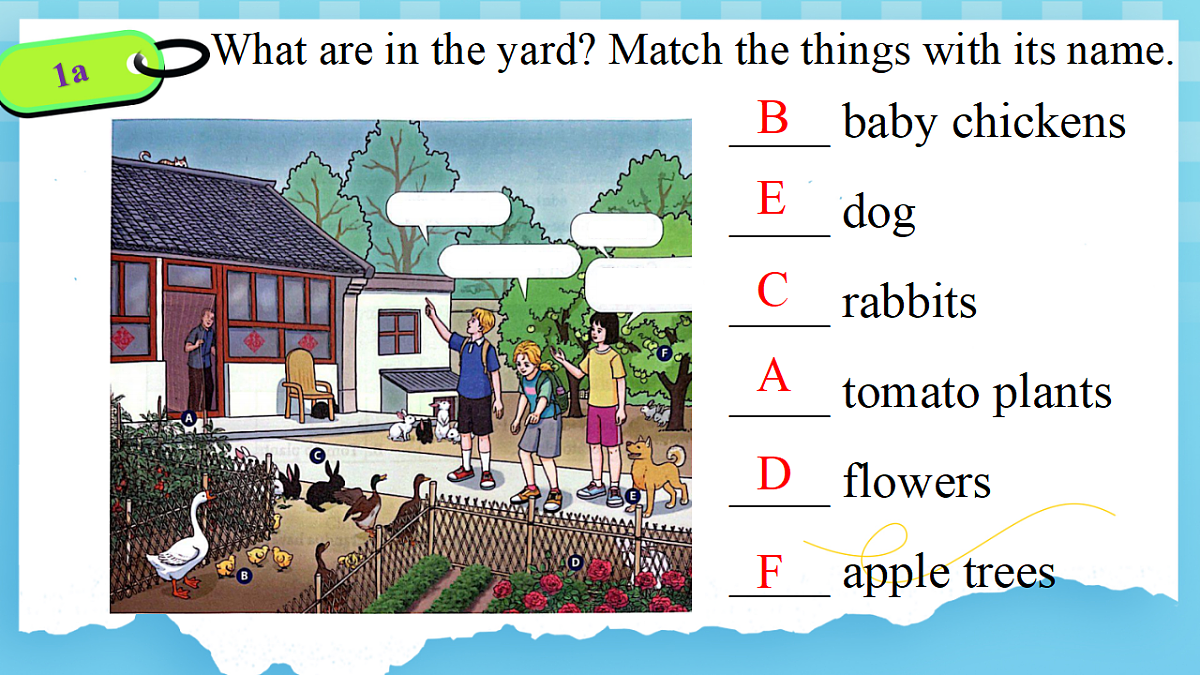 1a

What are in the yard? Match the things with its name.

A

B

C

D

E

F

B baby chickens

E dog

C rabbits

A tomato plants

D flowers

F apple trees